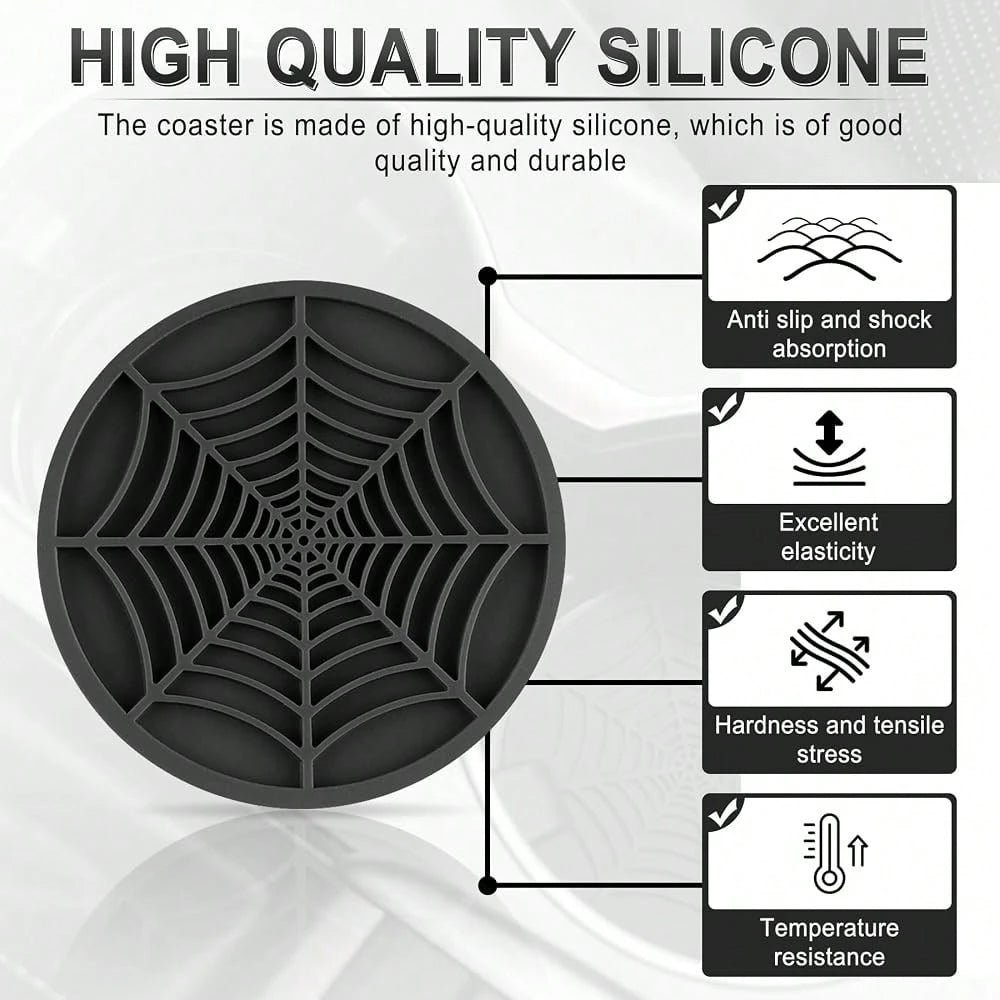 HIGH QUALITY SILICONE

The coaster is made of high-quality silicone, which is of good quality and durable

Anti slip and shock absorption

Excellent elasticity

Hardness and tensile stress

Temperature resistance